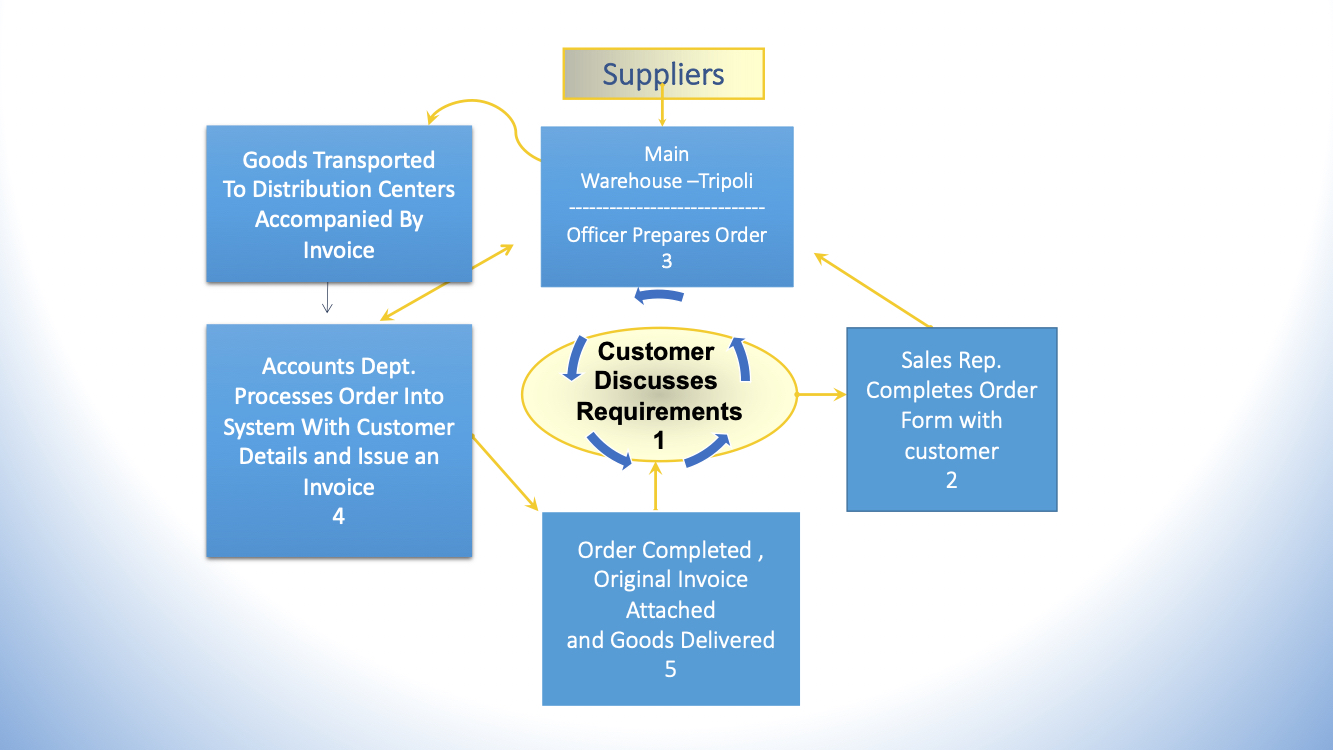 Suppliers

Goods Transported To Distribution Centers Accompanied By Invoice

Main Warehouse –Tripoli
----------------------------
Officer Prepares Order
3

Accounts Dept. Processes Order Into System With Customer Details and Issue an Invoice
4

Customer Discusses Requirements
1

Sales Rep. Completes Order Form with customer
2

Order Completed , Original Invoice Attached and Goods Delivered
5